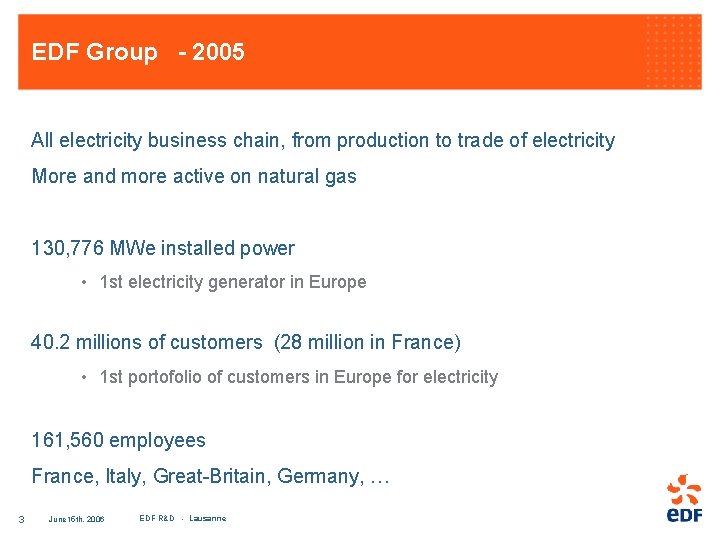 EDF Group - 2005

All electricity business chain, from production to trade of electricity

More and more active on natural gas

130,776 MWe installed power

• 1st electricity generator in Europe

40.2 millions of customers (28 million in France)

• 1st portofolio of customers in Europe for electricity

161,560 employees

France, Italy, Great-Britain, Germany, …

3 June 15th, 2006 EDF R&D - Lausanne

eDF